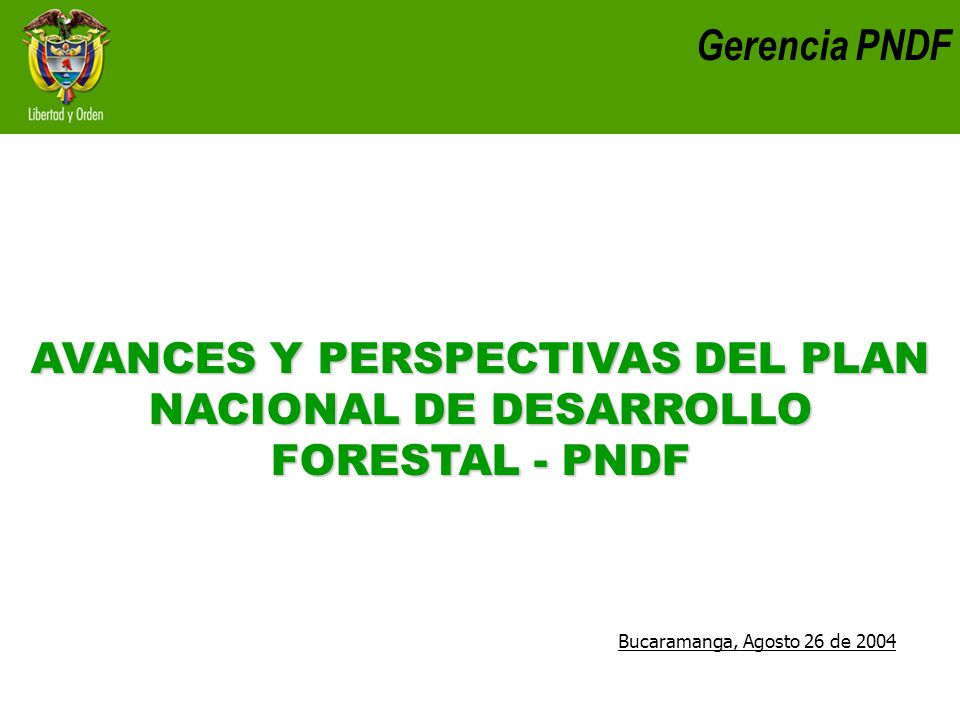 Libertad y Orden

Gerencia PNDF

AVANCES Y PERSPECTIVAS DEL PLAN NACIONAL DE DESARROLLO FORESTAL - PNDF

Bucaramanga, Agosto 26 de 2004